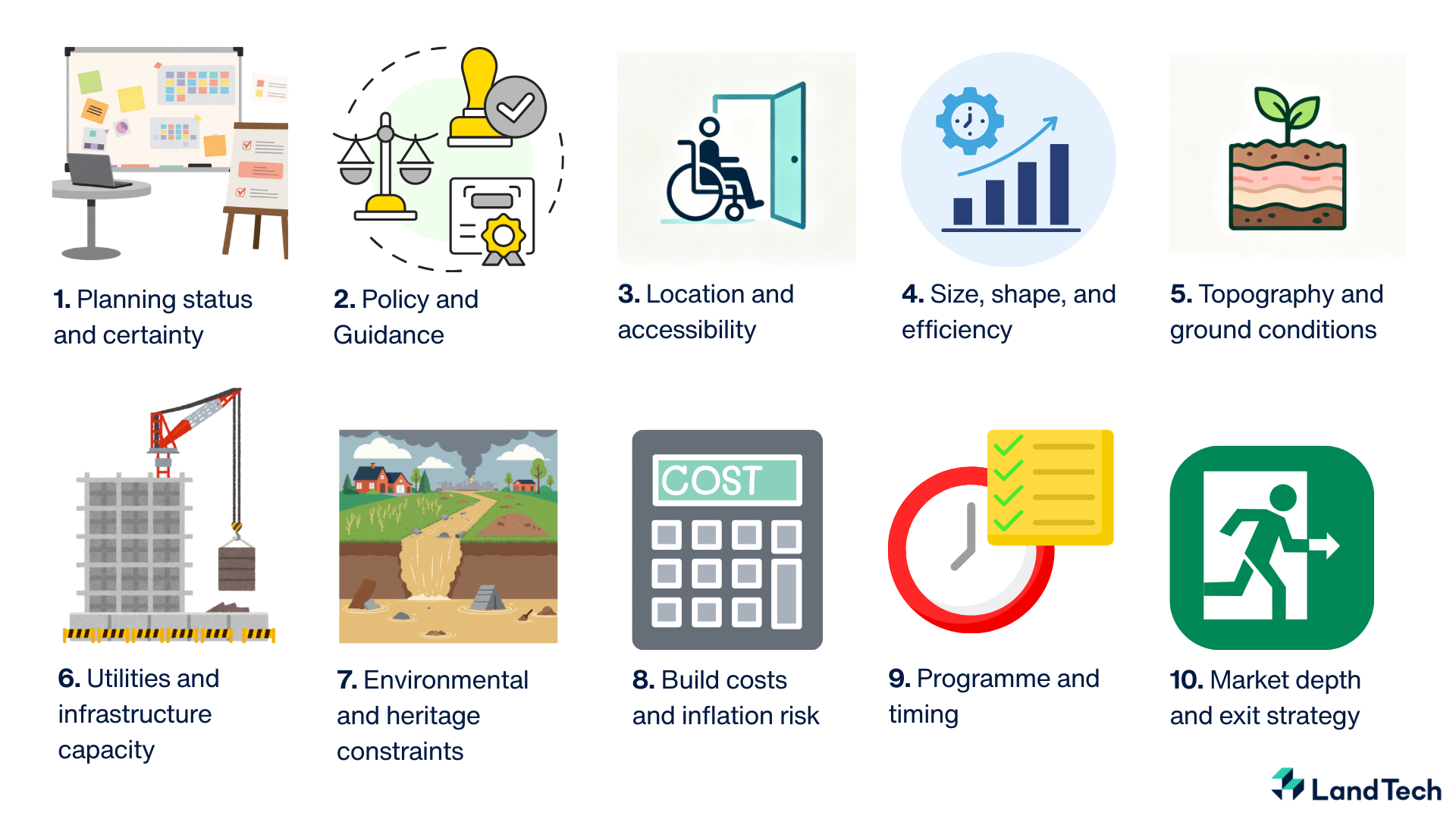 1. Planning status and certainty

2. Policy and Guidance

3. Location and accessibility

4. Size, shape, and efficiency

5. Topography and ground conditions

6. Utilities and infrastructure capacity

7. Environmental and heritage constraints

COST

8. Build costs and inflation risk

9. Programme and timing

10. Market depth and exit strategy

LandTech